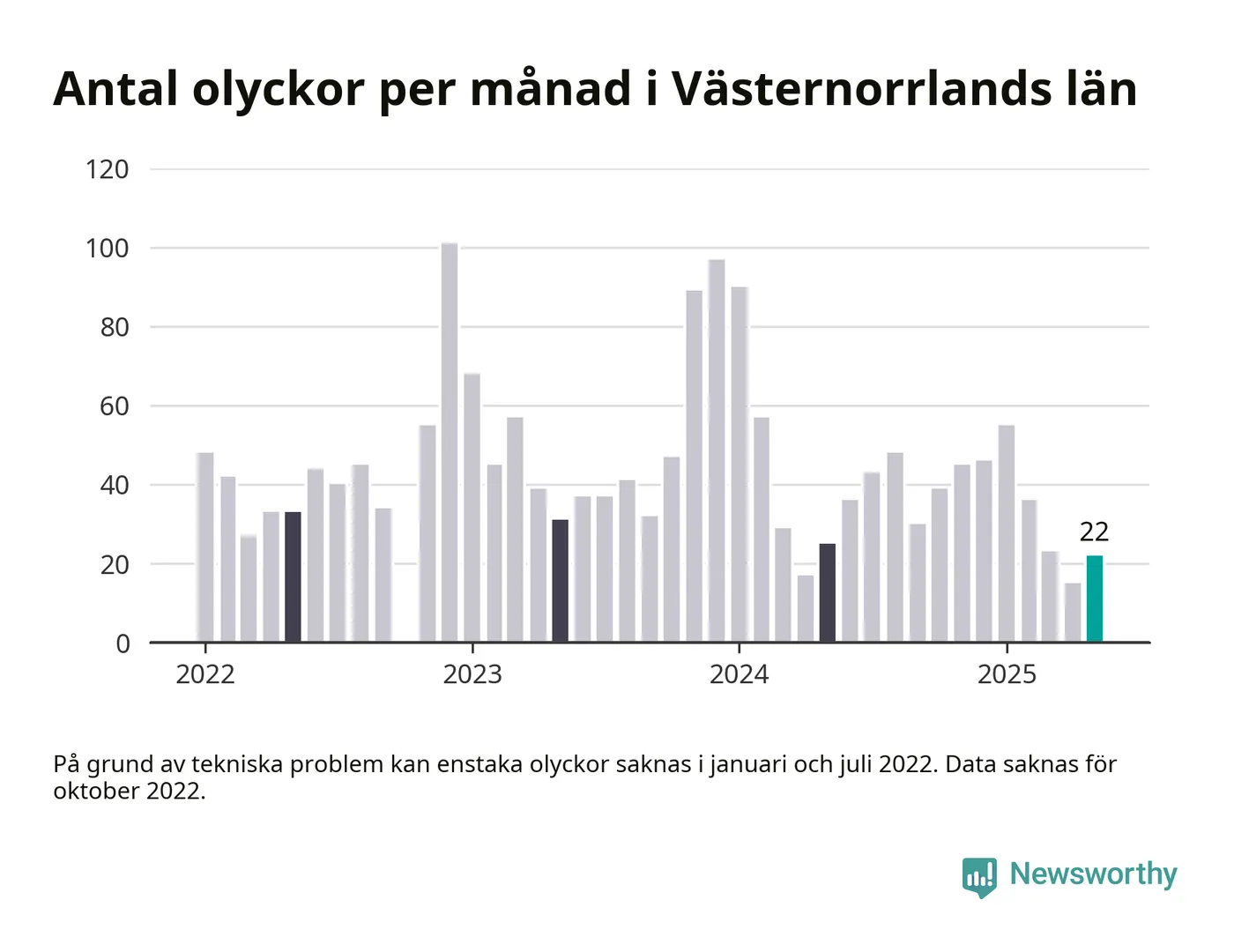 Antal olyckor per månad i Västernorrlands län

120
100
80
60
40
20
0

22

2022
2023
2024
2025

På grund av tekniska problem kan enstaka olyckor saknas i januari och juli 2022. Data saknas för oktober 2022.

Newsworthy